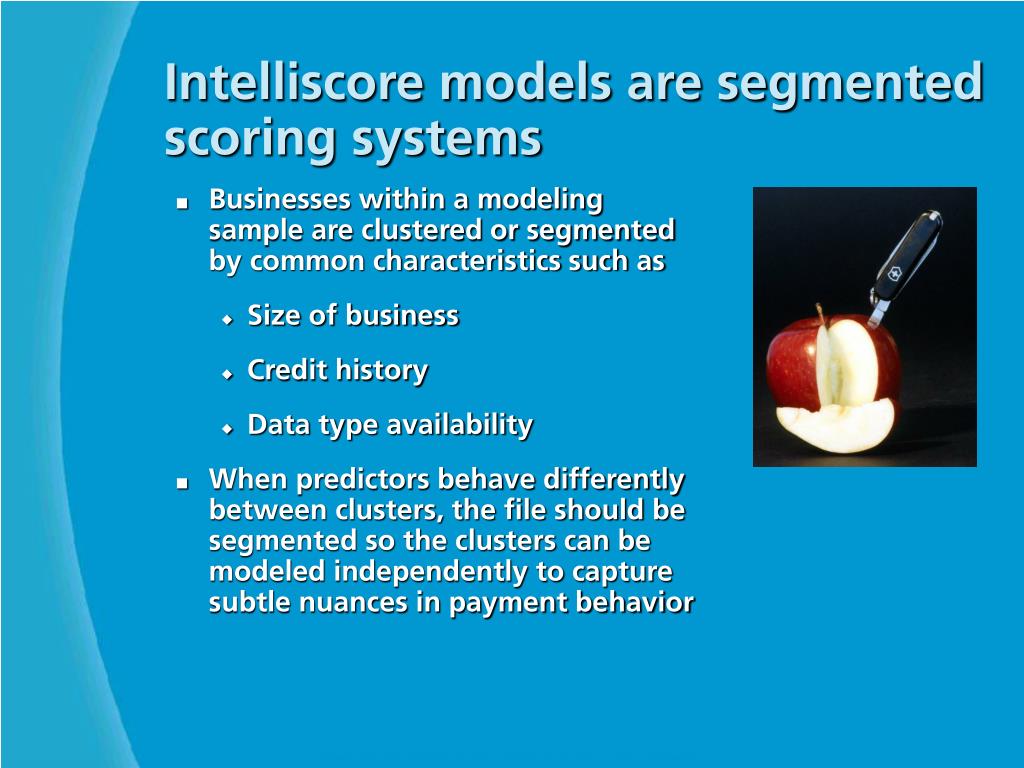 Intelliscore models are segmented scoring systems

■ Businesses within a modeling sample are clustered or segmented by common characteristics such as

◆ Size of business

◆ Credit history

◆ Data type availability

■ When predictors behave differently between clusters, the file should be segmented so the clusters can be modeled independently to capture subtle nuances in payment behavior